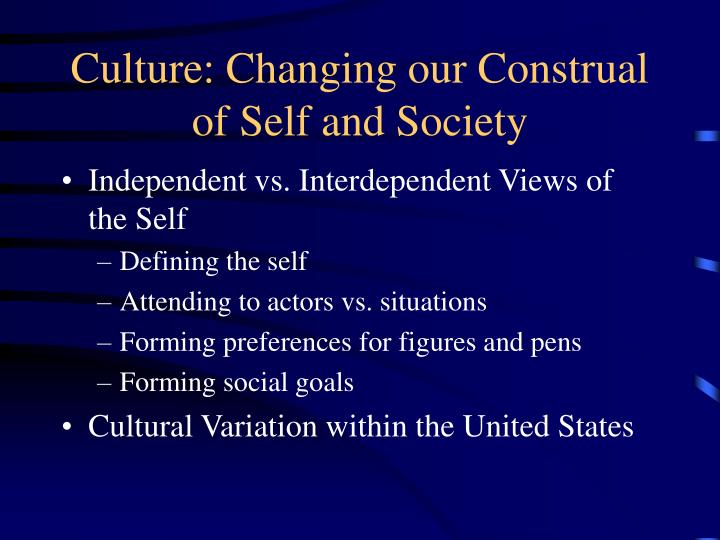 Culture: Changing our Construal of Self and Society

• Independent vs. Interdependent Views of the Self

– Defining the self

– Attending to actors vs. situations

– Forming preferences for figures and pens

– Forming social goals

• Cultural Variation within the United States